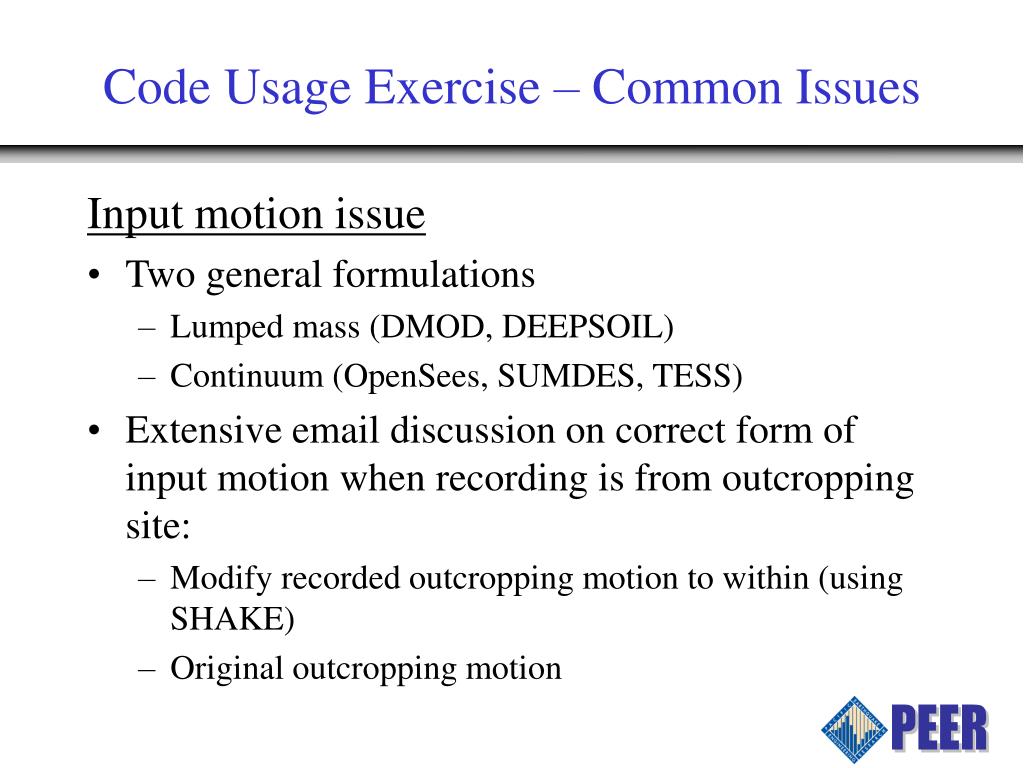 Code Usage Exercise – Common Issues

Input motion issue

• Two general formulations
  – Lumped mass (DMOD, DEEPSOIL)
  – Continuum (OpenSees, SUMDES, TESS)
• Extensive email discussion on correct form of input motion when recording is from outcropping site:
  – Modify recorded outcropping motion to within (using SHAKE)
  – Original outcropping motion

PEER